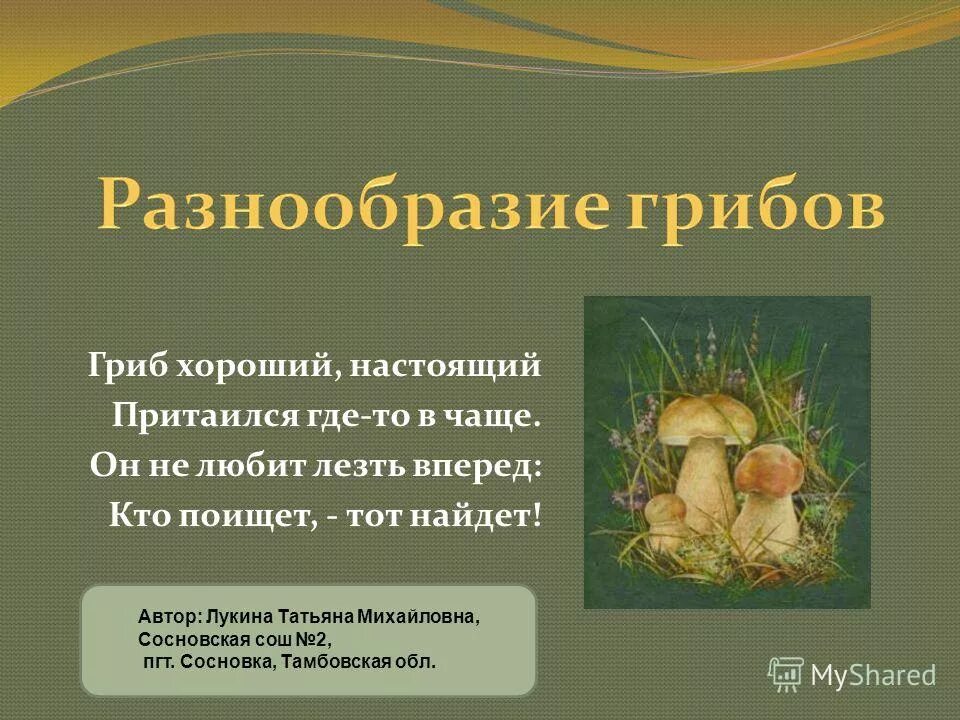 Разнообразие грибов

Гриб хороший, настоящий
Притаился где-то в чаще.
Он не любит лезть вперед:
Кто поищет, - тот найдет!

Автор: Лукина Татьяна Михайловна,
Сосновская сош №2,
пгт. Сосновка, Тамбовская обл.

MyShared